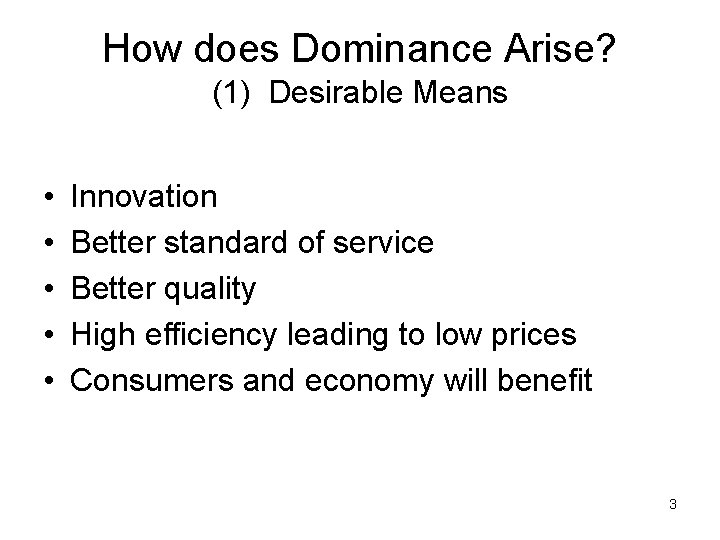 How does Dominance Arise?
(1) Desirable Means

• Innovation
• Better standard of service
• Better quality
• High efficiency leading to low prices
• Consumers and economy will benefit

3